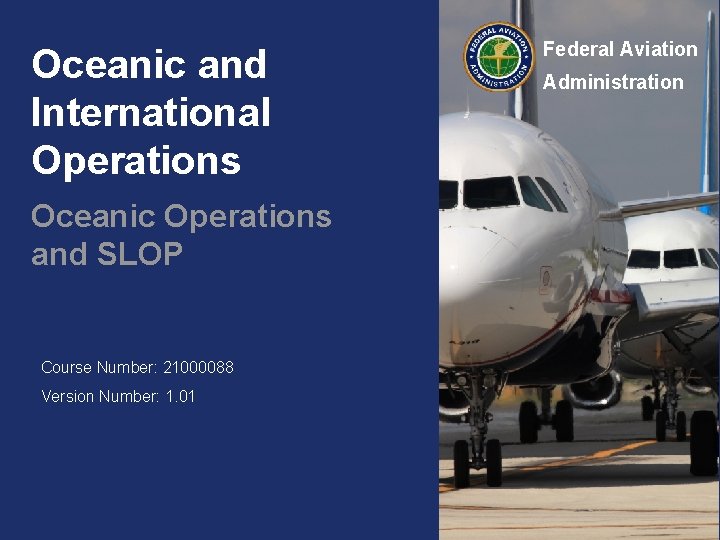 Oceanic and International Operations

Oceanic Operations and SLOP

Course Number: 21000088

Version Number: 1.01

FEDERAL AVIATION ADMINISTRATION

Federal Aviation Administration